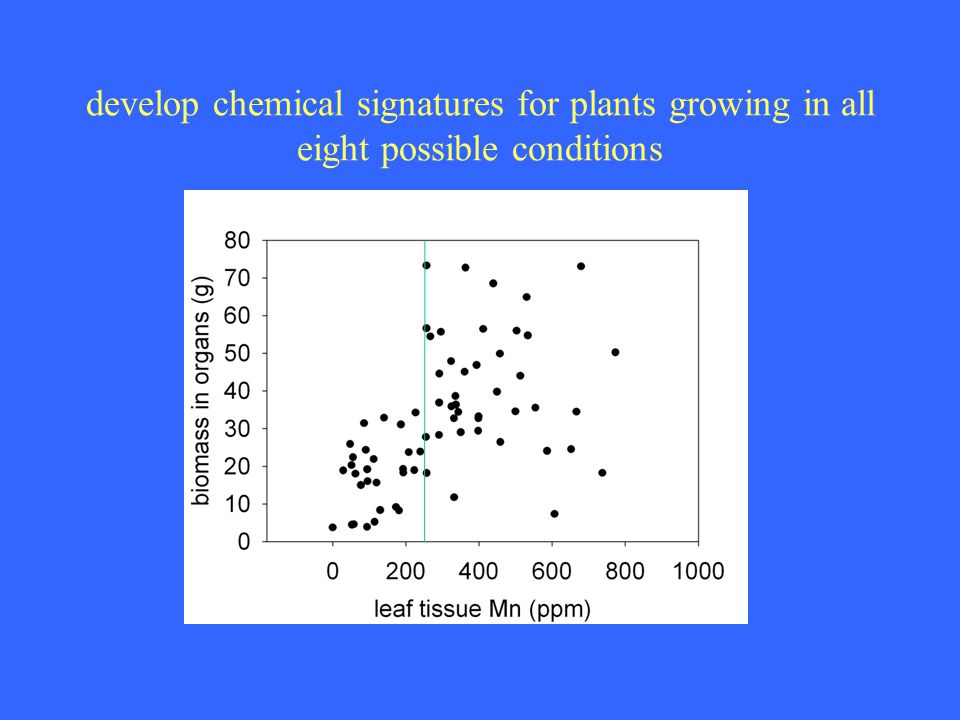 develop chemical signatures for plants growing in all eight possible conditions

biomass in organs (g)

80
70
60
50
40
30
20
10
0

0 200 400 600 800 1000

leaf tissue Mn (ppm)